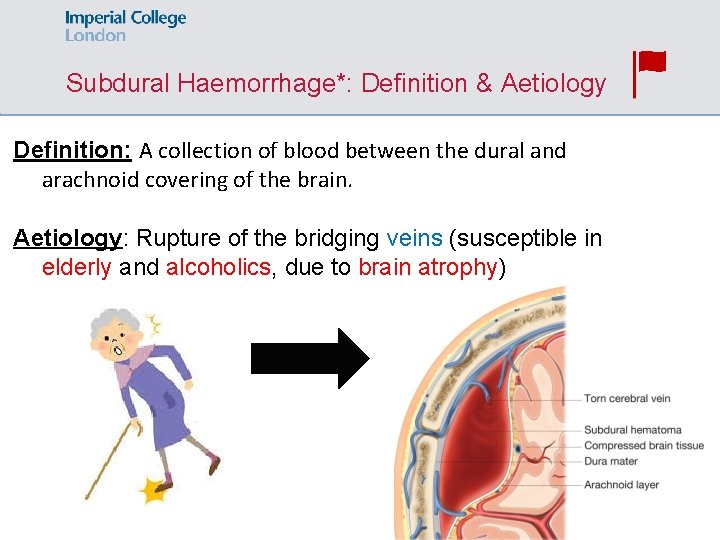 Imperial College
London

Subdural Haemorrhage*: Definition & Aetiology

Definition: A collection of blood between the dural and arachnoid covering of the brain.

Aetiology: Rupture of the bridging veins (susceptible in elderly and alcoholics, due to brain atrophy)

Torn cerebral vein
Subdural hematoma
Compressed brain tissue
Dura mater
Arachnoid layer